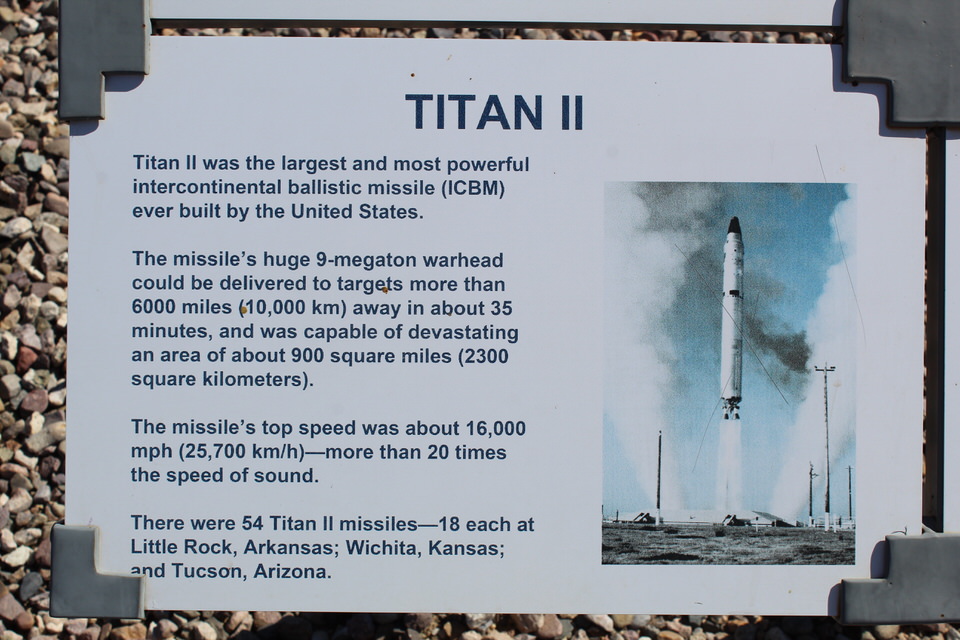 TITAN II

Titan II was the largest and most powerful intercontinental ballistic missile (ICBM) ever built by the United States.

The missile's huge 9-megaton warhead could be delivered to targets more than 6000 miles (10,000 km) away in about 35 minutes, and was capable of devastating an area of about 900 square miles (2300 square kilometers).

The missile's top speed was about 16,000 mph (25,700 km/h)—more than 20 times the speed of sound.

There were 54 Titan II missiles—18 each at Little Rock, Arkansas; Wichita, Kansas; and Tucson, Arizona.